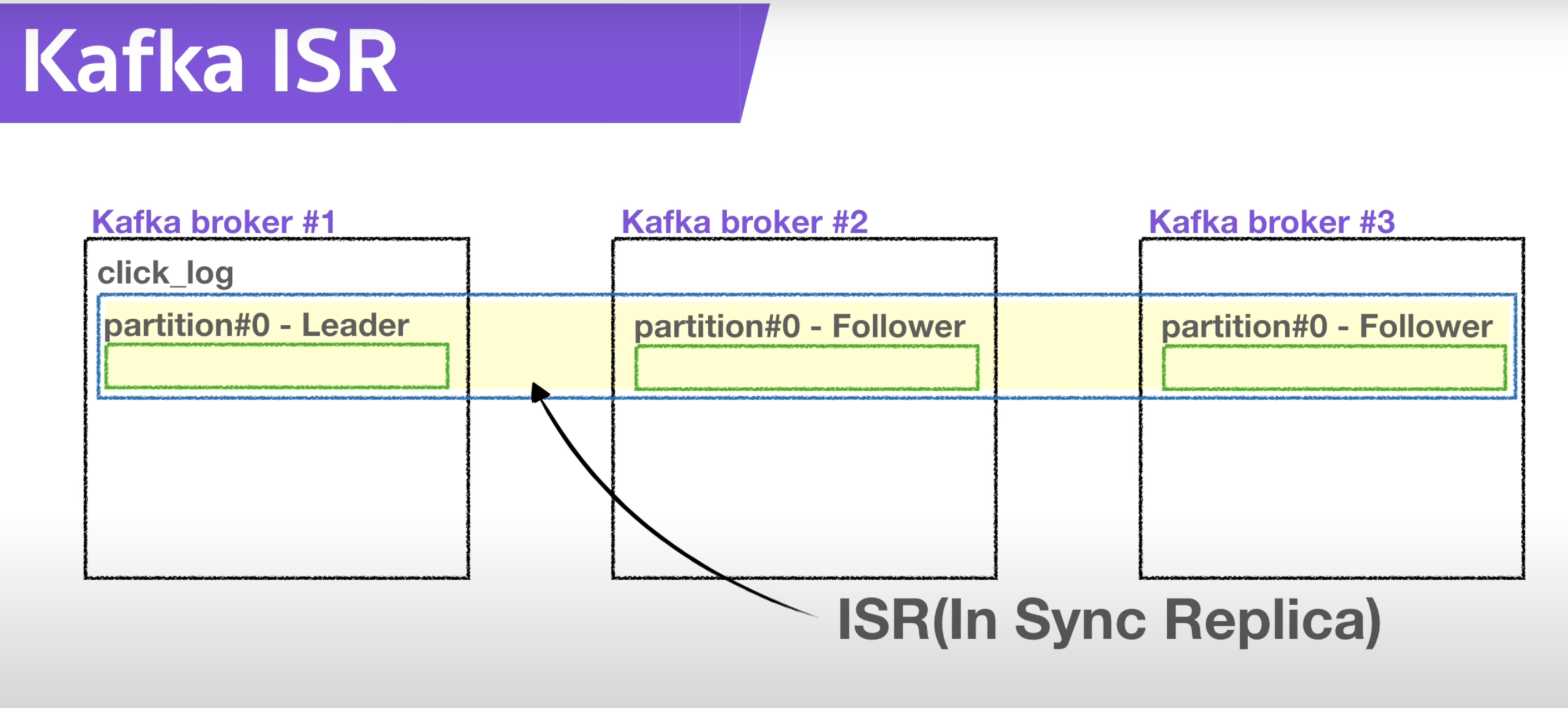 Kafka ISR

Kafka broker #1

click_log

partition#0 - Leader

Kafka broker #2

partition#0 - Follower

Kafka broker #3

partition#0 - Follower

ISR(In Sync Replica)